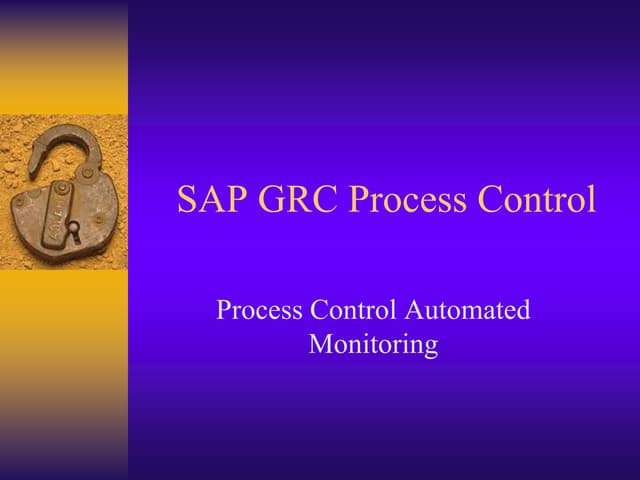 SAP GRC Process Control

Process Control Automated Monitoring